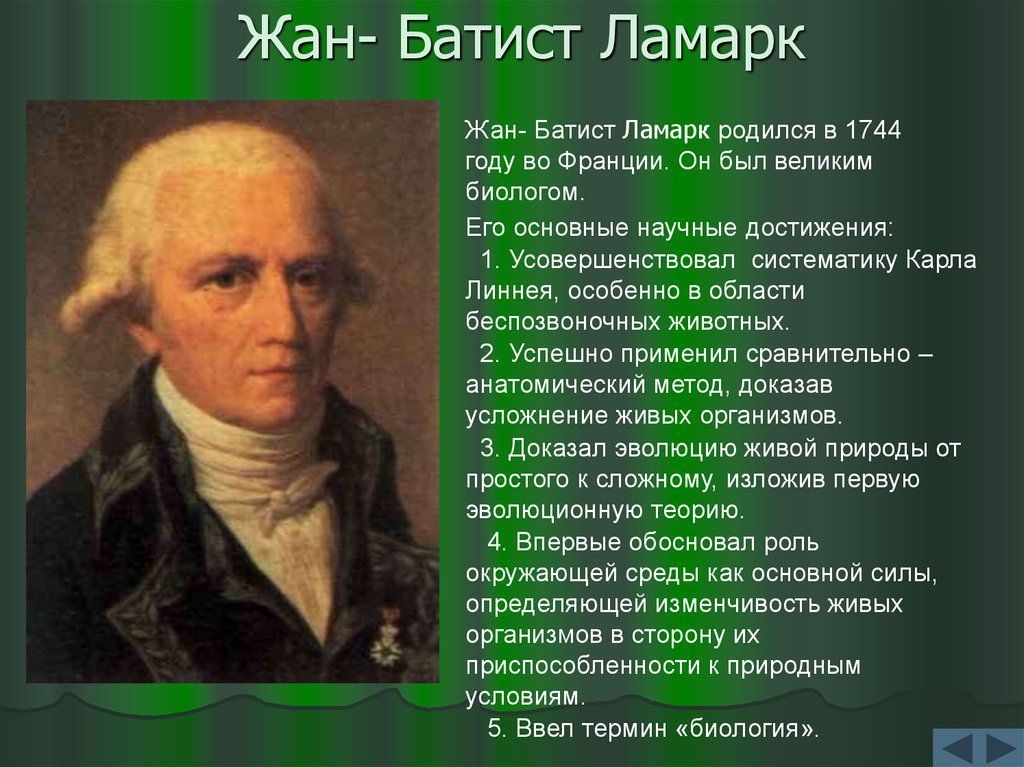 Жан- Батист Ламарк

Жан- Батист Ламарк родился в 1744 году во Франции. Он был великим биологом.

Его основные научные достижения:

1. Усовершенствовал систематику Карла Линнея, особенно в области беспозвоночных животных.

2. Успешно применил сравнительно – анатомический метод, доказав усложнение живых организмов.

3. Доказал эволюцию живой природы от простого к сложному, изложив первую эволюционную теорию.

4. Впервые обосновал роль окружающей среды как основной силы, определяющей изменчивость живых организмов в сторону их приспособленности к природным условиям.

5. Ввел термин «биология».